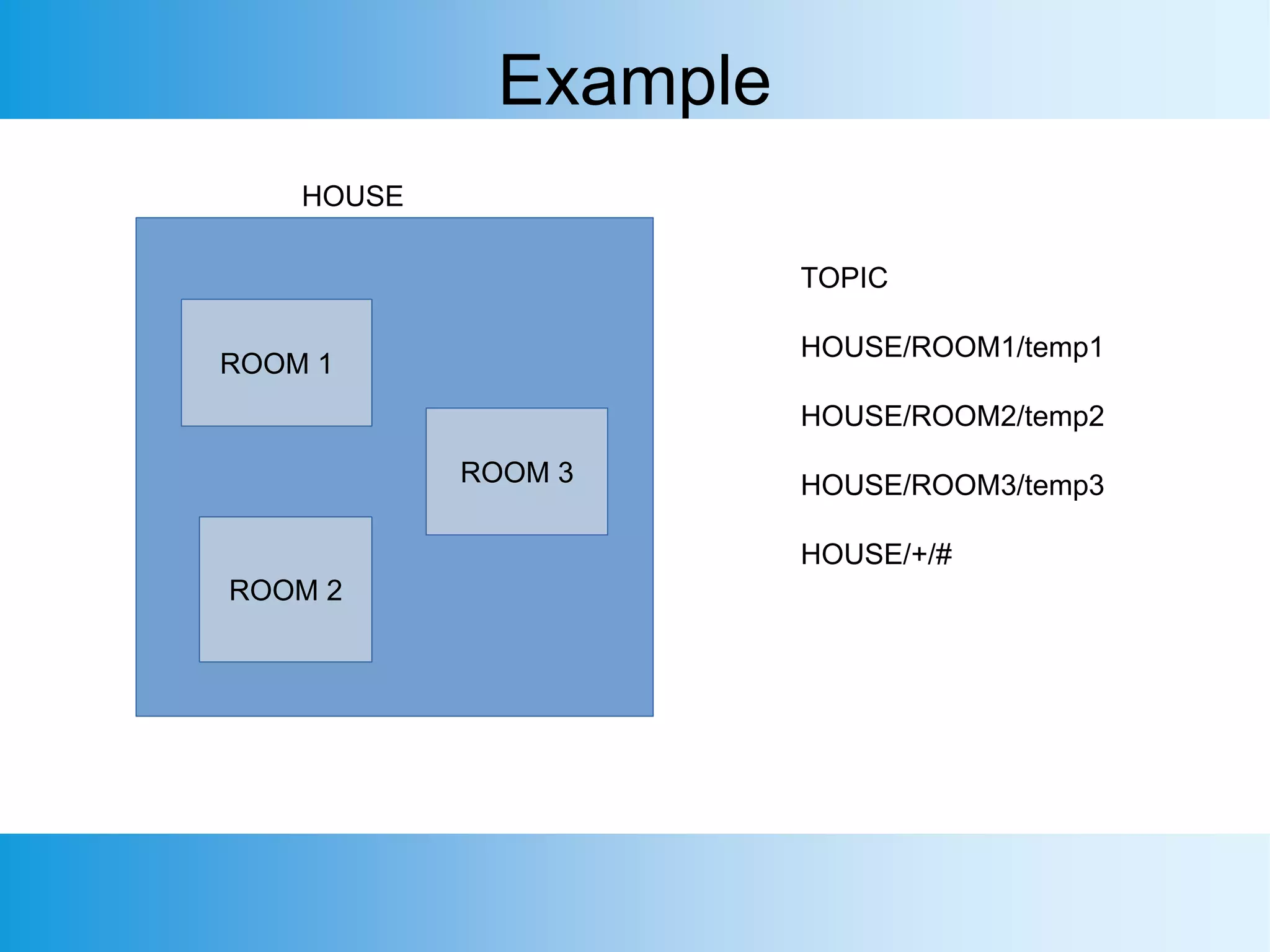 Example

HOUSE

ROOM 1

ROOM 3

ROOM 2

TOPIC

HOUSE/ROOM1/temp1

HOUSE/ROOM2/temp2

HOUSE/ROOM3/temp3

HOUSE/+/#